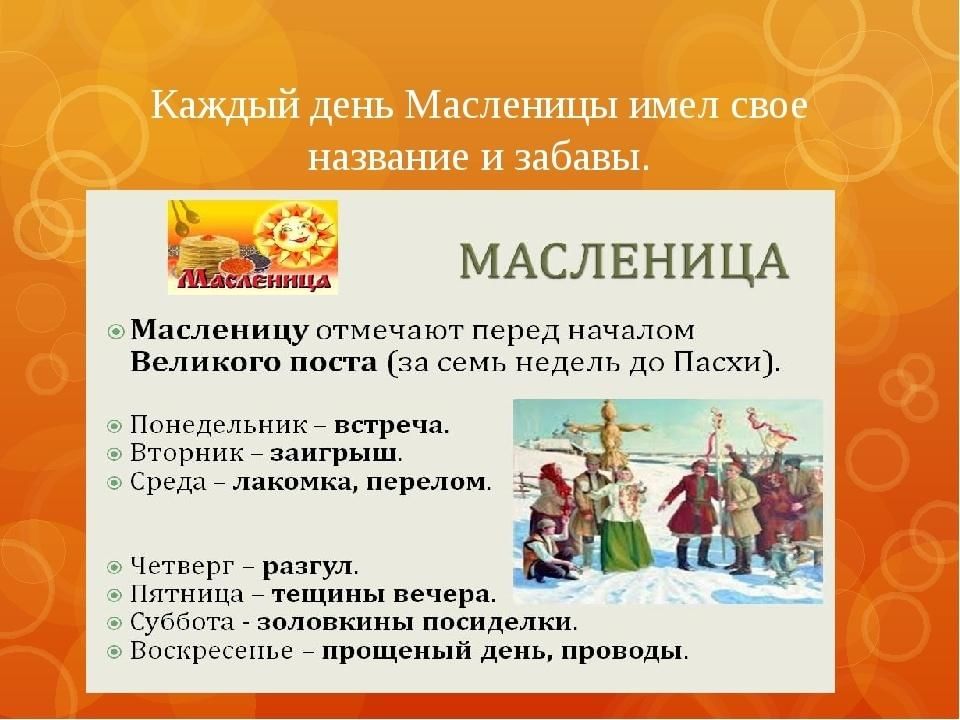 Каждый день Масленицы имел свое название и забавы.

Масленица

МАСЛЕНИЦА

Масленицу отмечают перед началом Великого поста (за семь недель до Пасхи).

Понедельник – встреча.
Вторник – заигрыш.
Среда – лакомка, перелом.

Четверг – разгул.
Пятница – тещины вечера.
Суббота - золовкины посиделки.
Воскресенье – прощеный день, проводы.